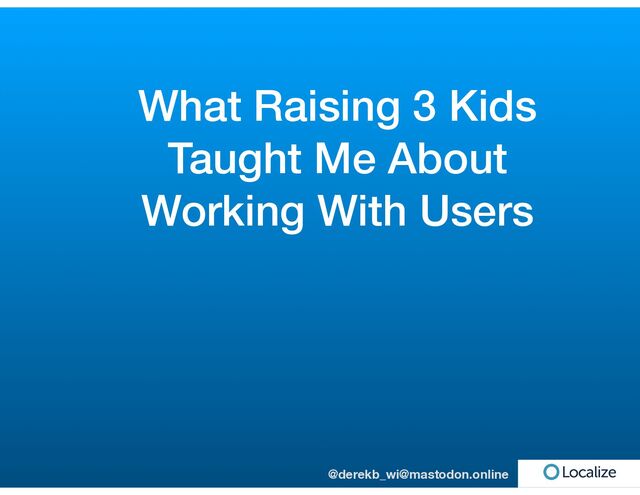 What Raising 3 Kids Taught Me About Working With Users

@derekb_wi@mastodon.online

Localize